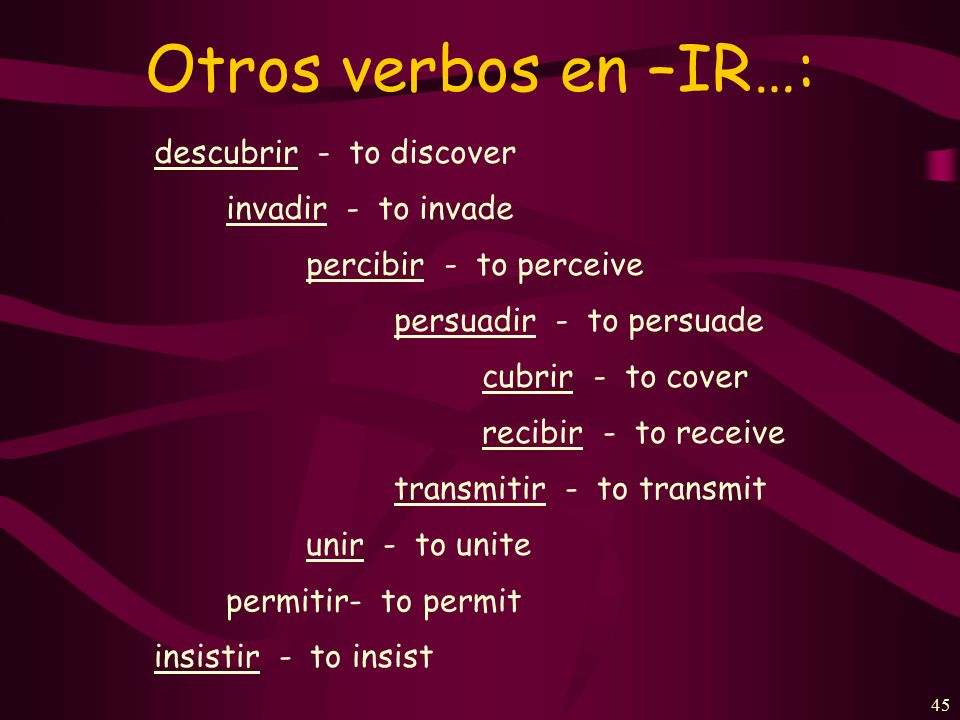 Otros verbos en –IR…:

descubrir - to discover

invadir - to invade

percibir - to perceive

persuadir - to persuade

cubrir - to cover

recibir - to receive

transmitir - to transmit

unir - to unite

permitir- to permit

insistir - to insist

45